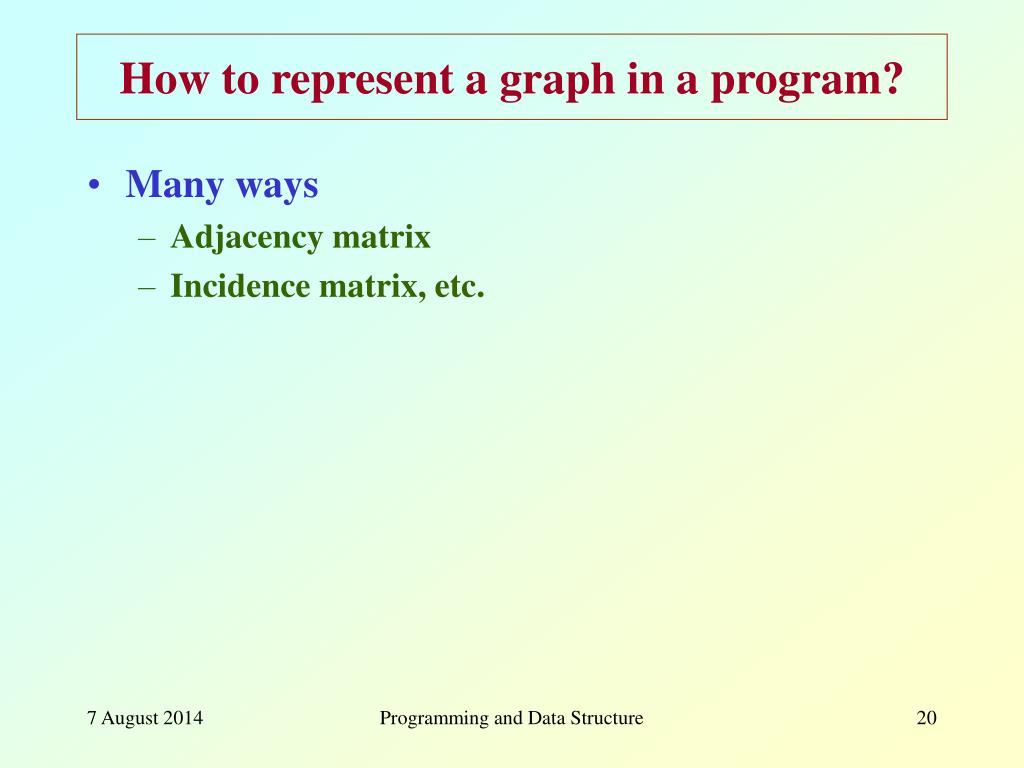 How to represent a graph in a program?

• Many ways
– Adjacency matrix
– Incidence matrix, etc.

7 August 2014 Programming and Data Structure 20